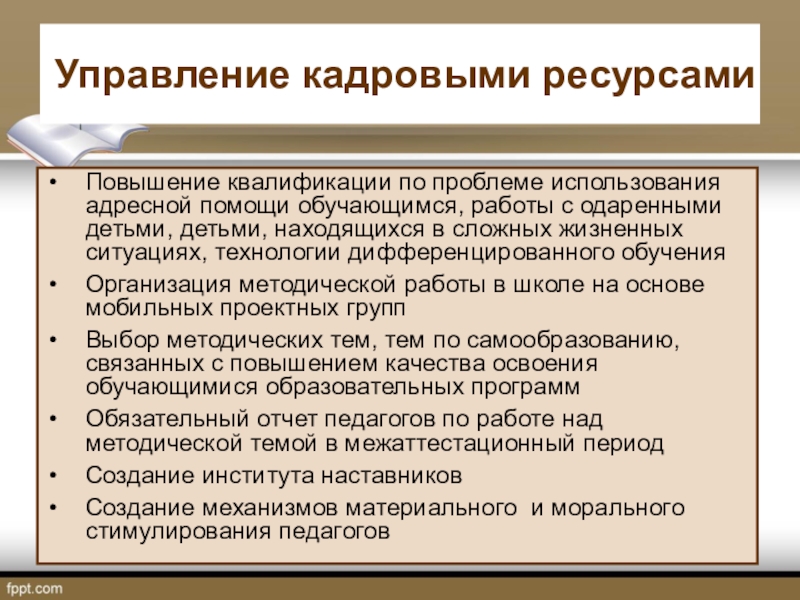 Управление кадровыми ресурсами

• Повышение квалификации по проблеме использования адресной помощи обучающимся, работы с одаренными детьми, детьми, находящихся в сложных жизненных ситуациях, технологии дифференцированного обучения
• Организация методической работы в школе на основе мобильных проектных групп
• Выбор методических тем, тем по самообразованию, связанных с повышением качества освоения обучающимися образовательных программ
• Обязательный отчет педагогов по работе над методической темой в межаттестационный период
• Создание института наставников
• Создание механизмов материального и морального стимулирования педагогов

fppt.com